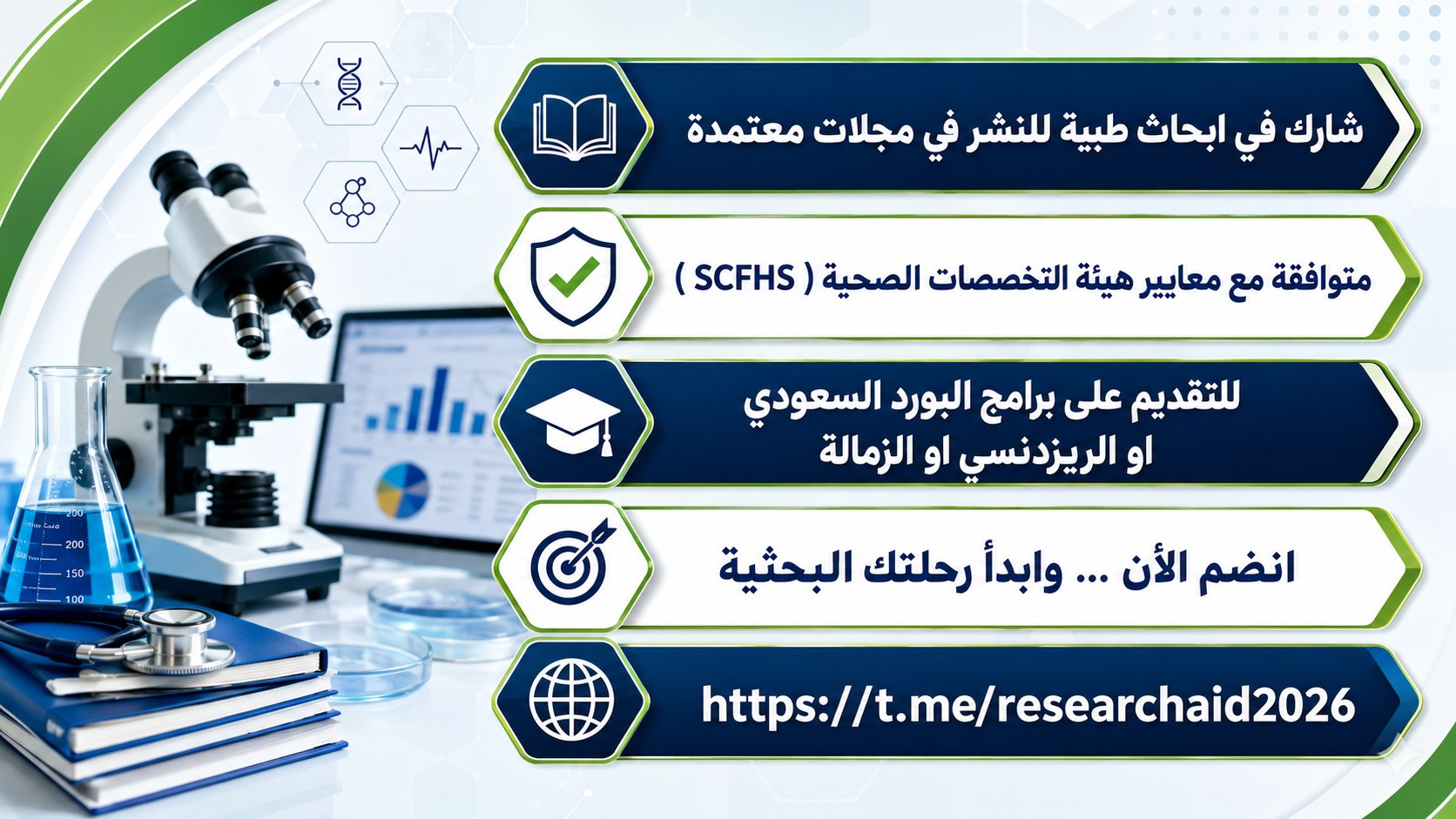 شارك في ابحاث طبية للنشر في مجلات معتمدة

متوافقة مع معايير هيئة التخصصات الصحية ( SCFHS )

للتقديم على برامج البورد السعودي
او الريزدنسي او الزمالة

انضم الأن ... وابدأ رحلتك البحثية

https://t.me/researchaid2026

200
200
150
100